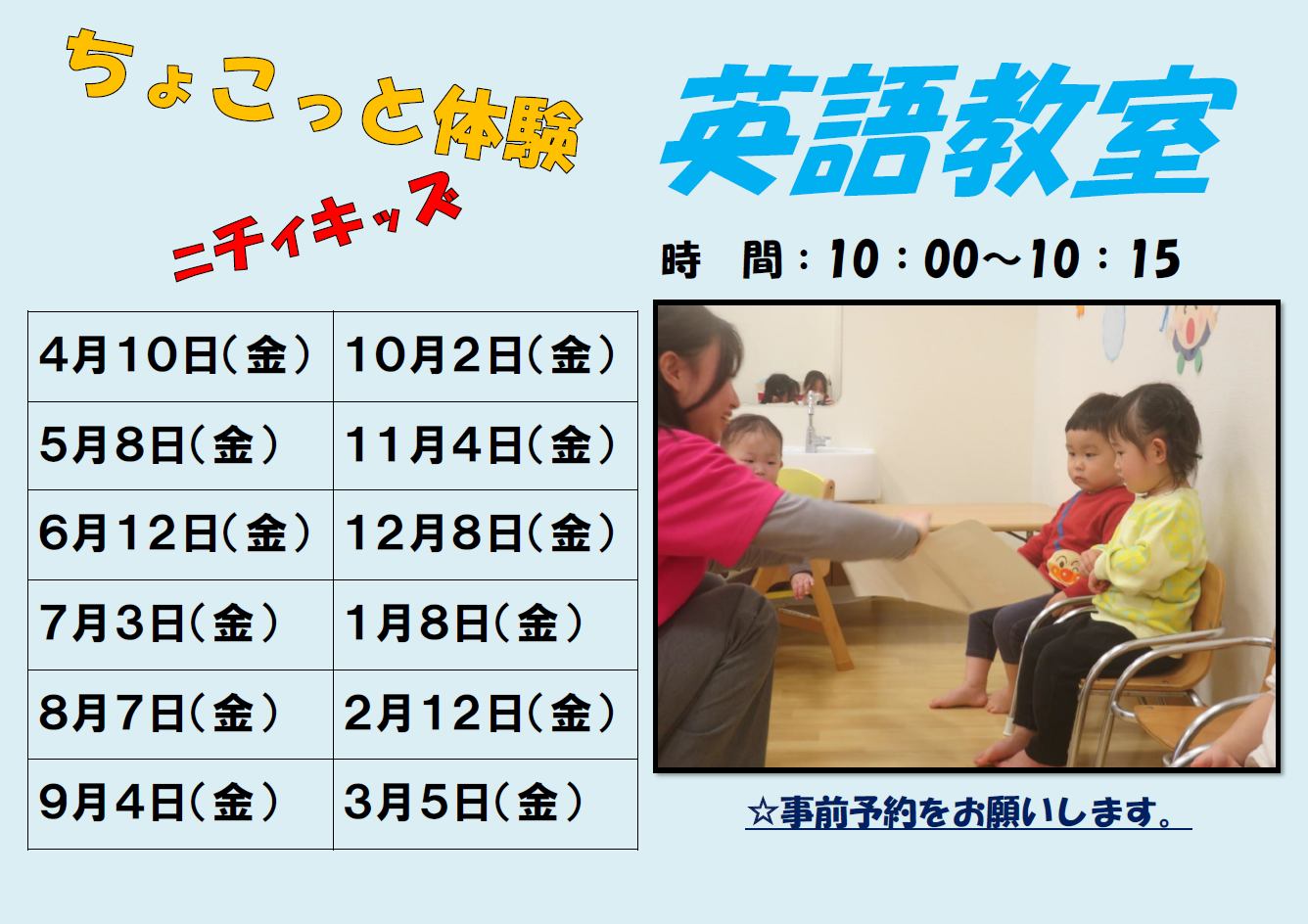 ちょこっと体験

ニチイキッズ

英語教室

時　間：10：00～10：15

| 4月10日(金) | 10月2日(金) |
|---|---|
| 5月8日(金) | 11月4日(金) |
| 6月12日(金) | 12月8日(金) |
| 7月3日(金) | 1月8日(金) |
| 8月7日(金) | 2月12日(金) |
| 9月4日(金) | 3月5日(金) |

☆事前予約をお願いします。